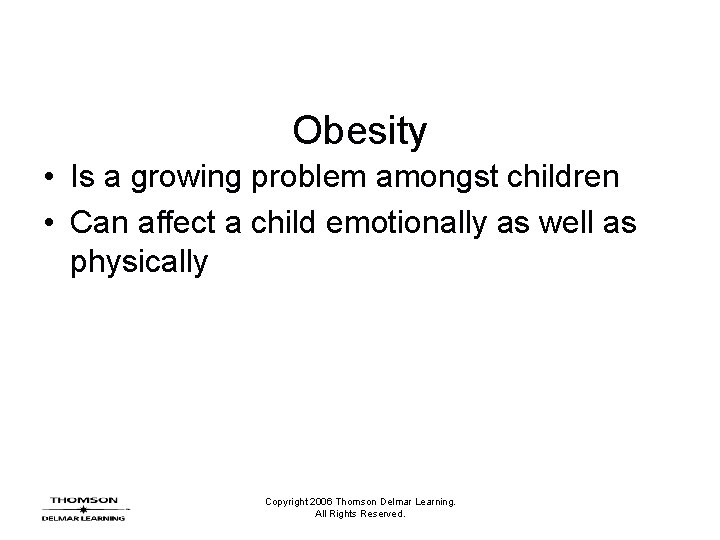 Obesity

• Is a growing problem amongst children
• Can affect a child emotionally as well as physically

THOMSON
DELMAR LEARNING

Copyright 2006 Thomson Delmar Learning.
All Rights Reserved.